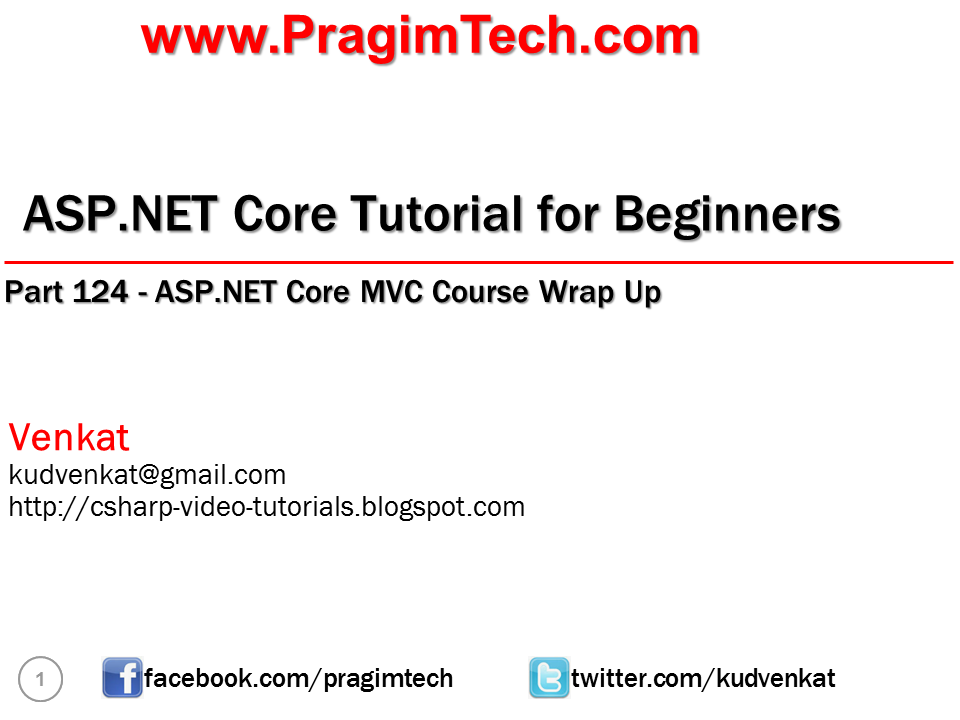 www.PragimTech.com

ASP.NET Core Tutorial for Beginners

Part 124 - ASP.NET Core MVC Course Wrap Up

Venkat
kudvenkat@gmail.com
http://csharp-video-tutorials.blogspot.com

1

facebook.com/pragimtech

twitter.com/kudvenkat